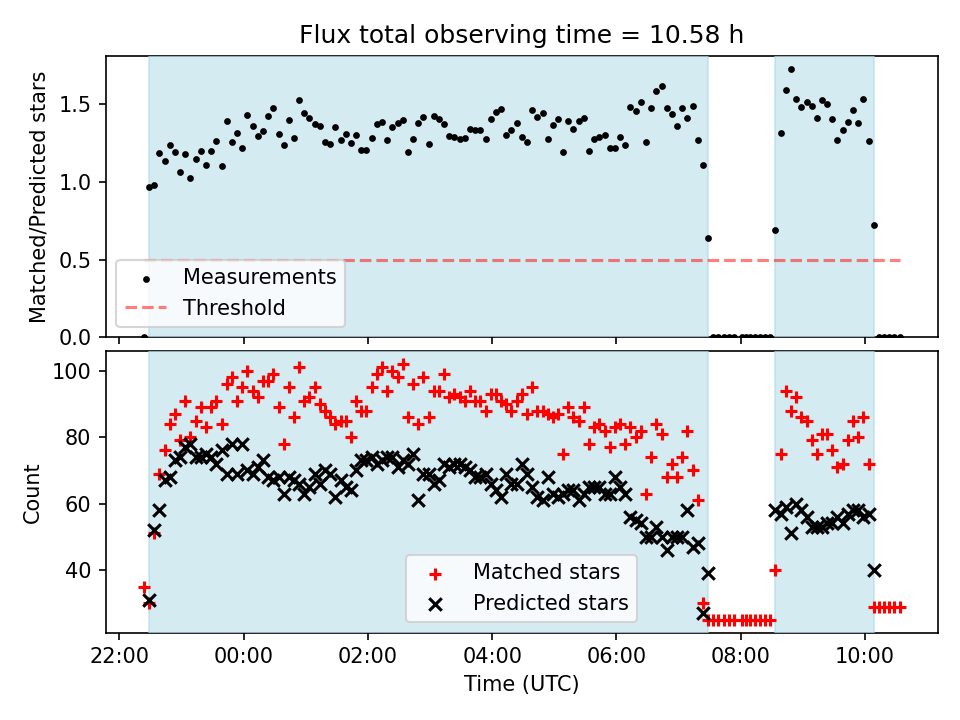 Flux total observing time = 10.58 h

Matched/Predicted stars

1.5
1.0
0.5
0.0

Measurements
Threshold

Count

100
80
60
40

Matched stars
Predicted stars

22:00 00:00 02:00 04:00 06:00 08:00 10:00

Time (UTC)